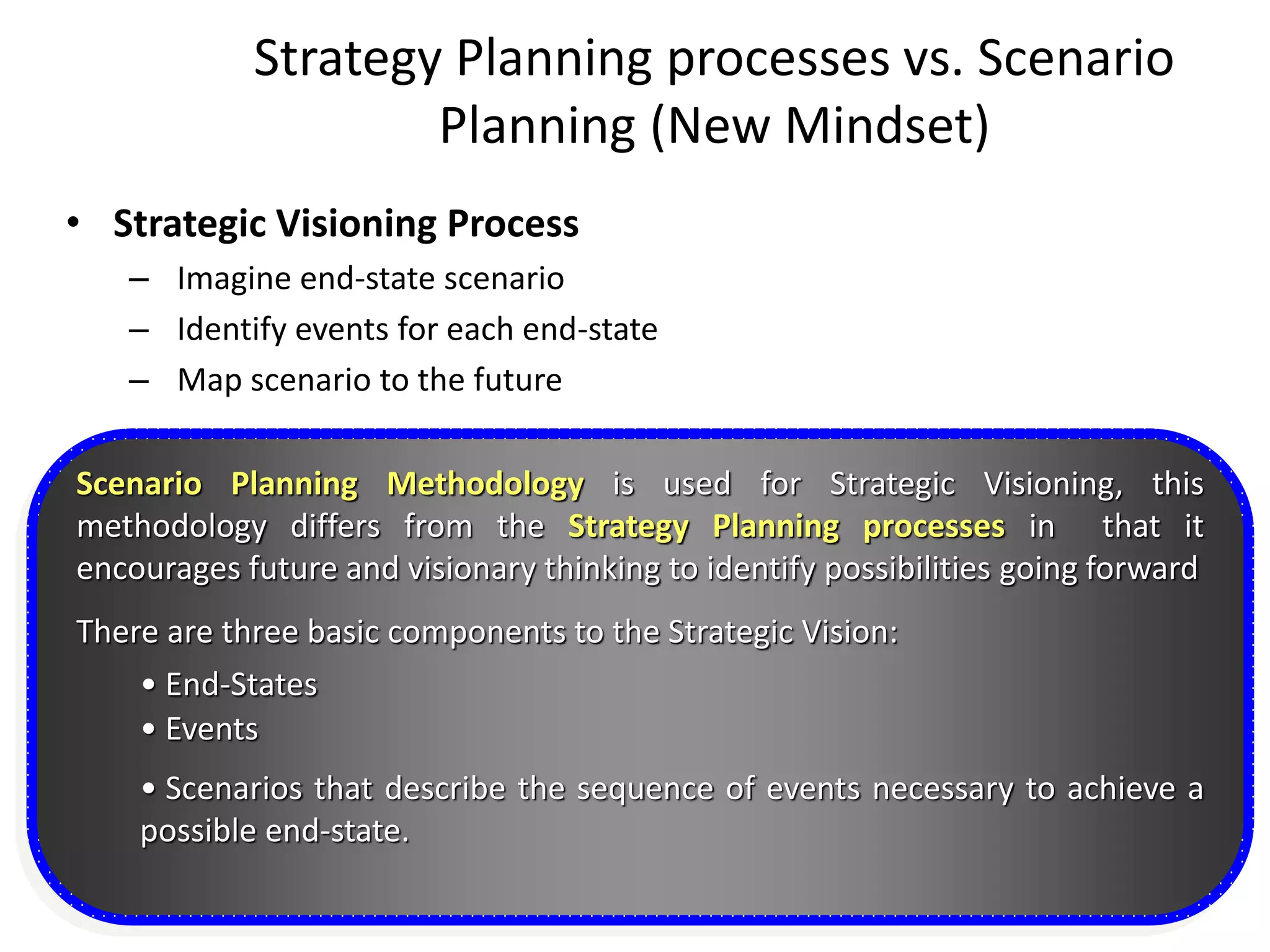 Strategy Planning processes vs. Scenario Planning (New Mindset)

• Strategic Visioning Process
– Imagine end-state scenario
– Identify events for each end-state
– Map scenario to the future

Scenario Planning Methodology is used for Strategic Visioning, this methodology differs from the Strategy Planning processes in that it encourages future and visionary thinking to identify possibilities going forward

There are three basic components to the Strategic Vision:

• End-States
• Events

• Scenarios that describe the sequence of events necessary to achieve a possible end-state.